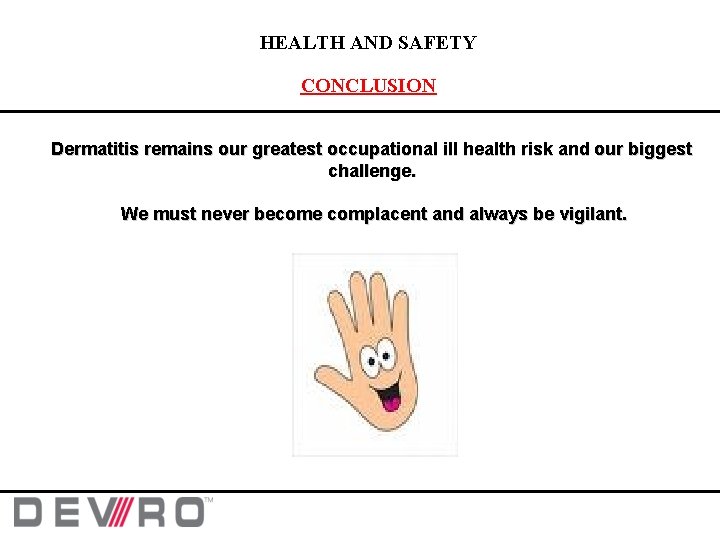 HEALTH AND SAFETY

CONCLUSION

Dermatitis remains our greatest occupational ill health risk and our biggest challenge.

We must never become complacent and always be vigilant.

DEVRO™